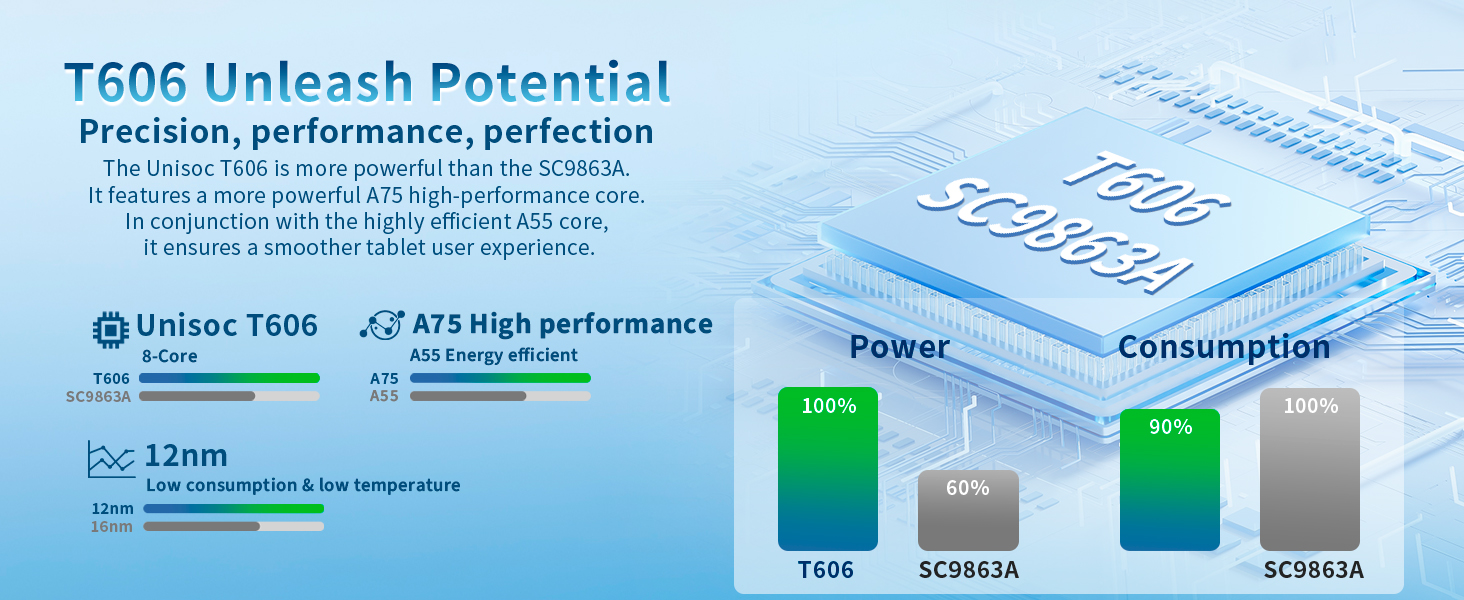 T606 Unleash Potential
Precision, performance, perfection
The Unisoc T606 is more powerful than the SC9863A. It features a more powerful A75 high-performance core. In conjunction with the highly efficient A55 core, it ensures a smoother tablet user experience.

Unisoc T606
8-Core
T606
SC9863A

A75 High performance
A55 Energy efficient
A75
A55

12nm
Low consumption & low temperature
12nm
16nm

T606
SC9863A

Power
100%
60%
T606
SC9863A

Consumption
90%
100%
SC9863A